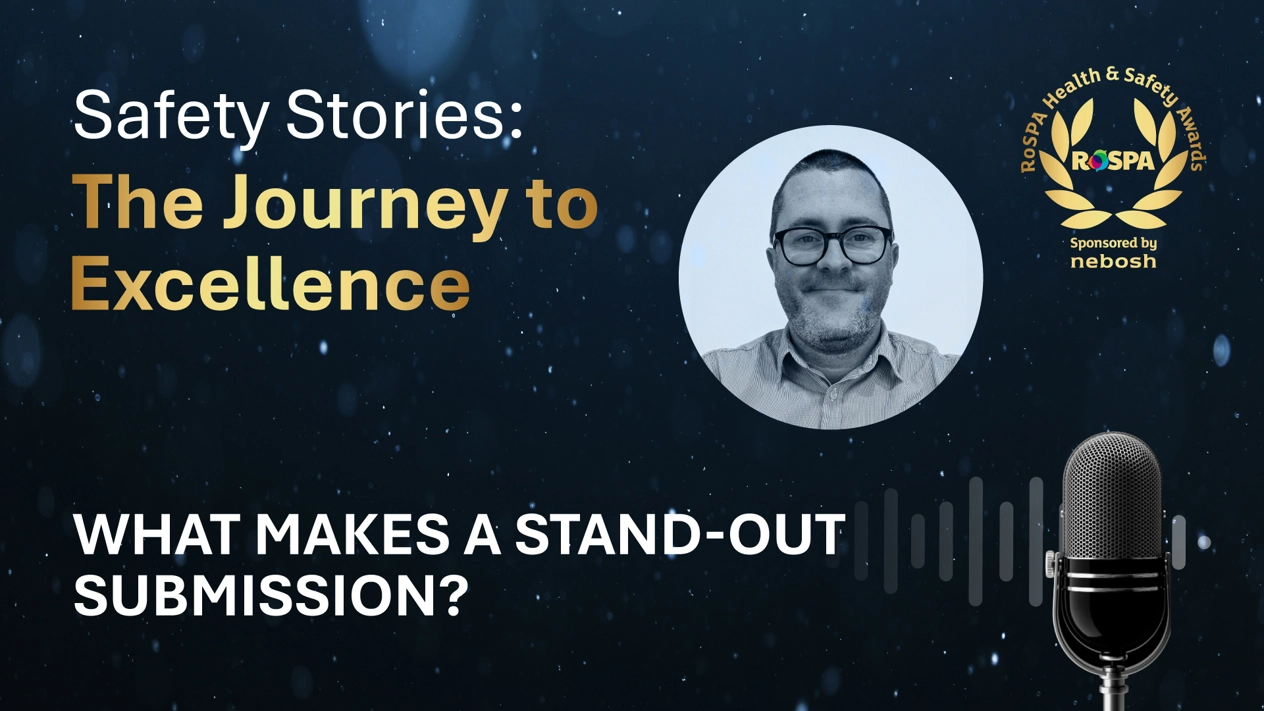 Safety Stories:
The Journey to Excellence

RoSPA Health & Safety Awards
RoSPA
Sponsored by
nebosh

WHAT MAKES A STAND-OUT SUBMISSION?